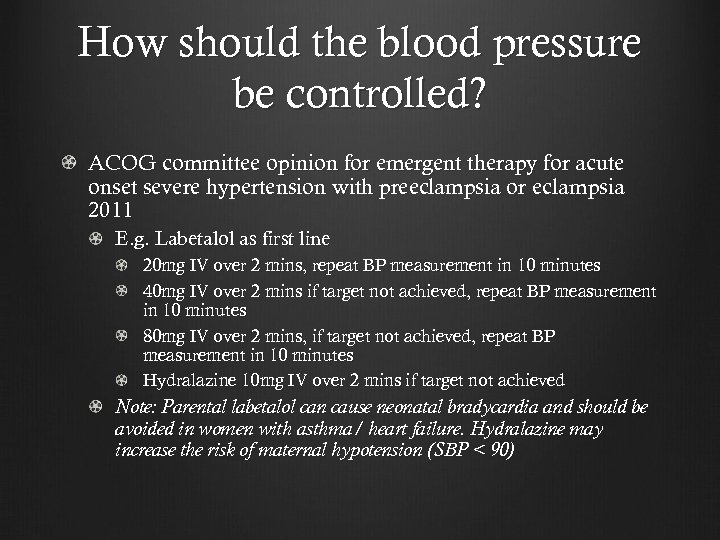 How should the blood pressure be controlled?

ACOG committee opinion for emergent therapy for acute onset severe hypertension with preeclampsia or eclampsia 2011

E.g. Labetalol as first line

20mg IV over 2 mins, repeat BP measurement in 10 minutes

40mg IV over 2 mins if target not achieved, repeat BP measurement in 10 minutes

80mg IV over 2 mins, if target not achieved, repeat BP measurement in 10 minutes

Hydralazine 10mg IV over 2 mins if target not achieved

Note: Parental labetalol can cause neonatal bradycardia and should be avoided in women with asthma / heart failure. Hydralazine may increase the risk of maternal hypotension (SBP < 90)